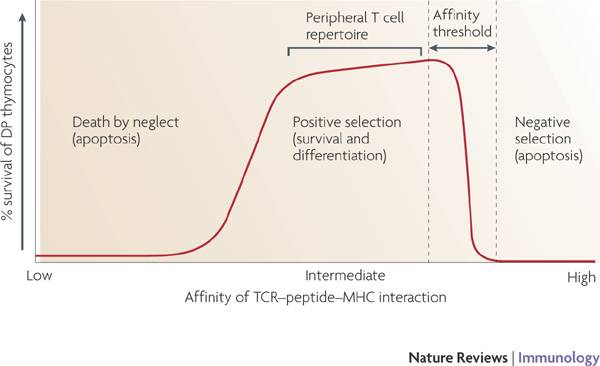 % survival of DP thymocytes

Peripheral T cell repertoire

Affinity threshold

Death by neglect (apoptosis)

Positive selection (survival and differentiation)

Negative selection (apoptosis)

Low

Intermediate

High

Affinity of TCR–peptide–MHC interaction

Nature Reviews | Immunology